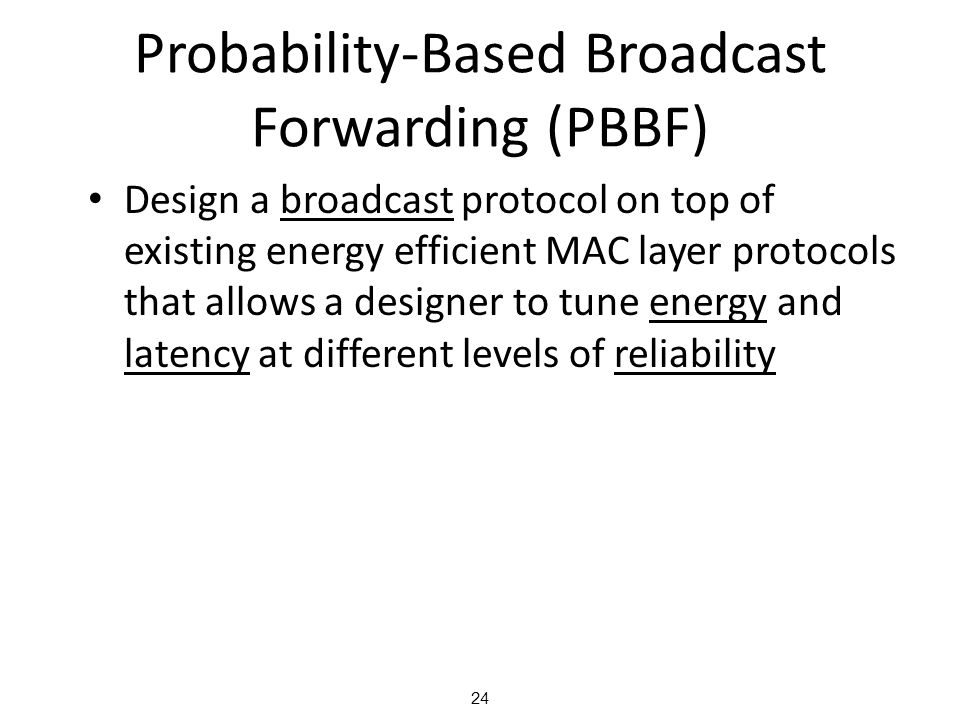 Probability-Based Broadcast Forwarding (PBBF)

• Design a broadcast protocol on top of existing energy efficient MAC layer protocols that allows a designer to tune energy and latency at different levels of reliability

24